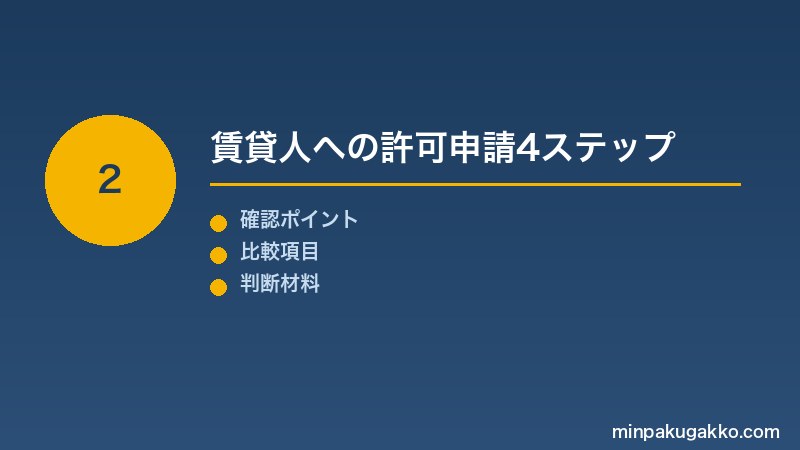 2

賃貸人への許可申請4ステップ

確認ポイント
比較項目
判断材料

minpakugakko.com